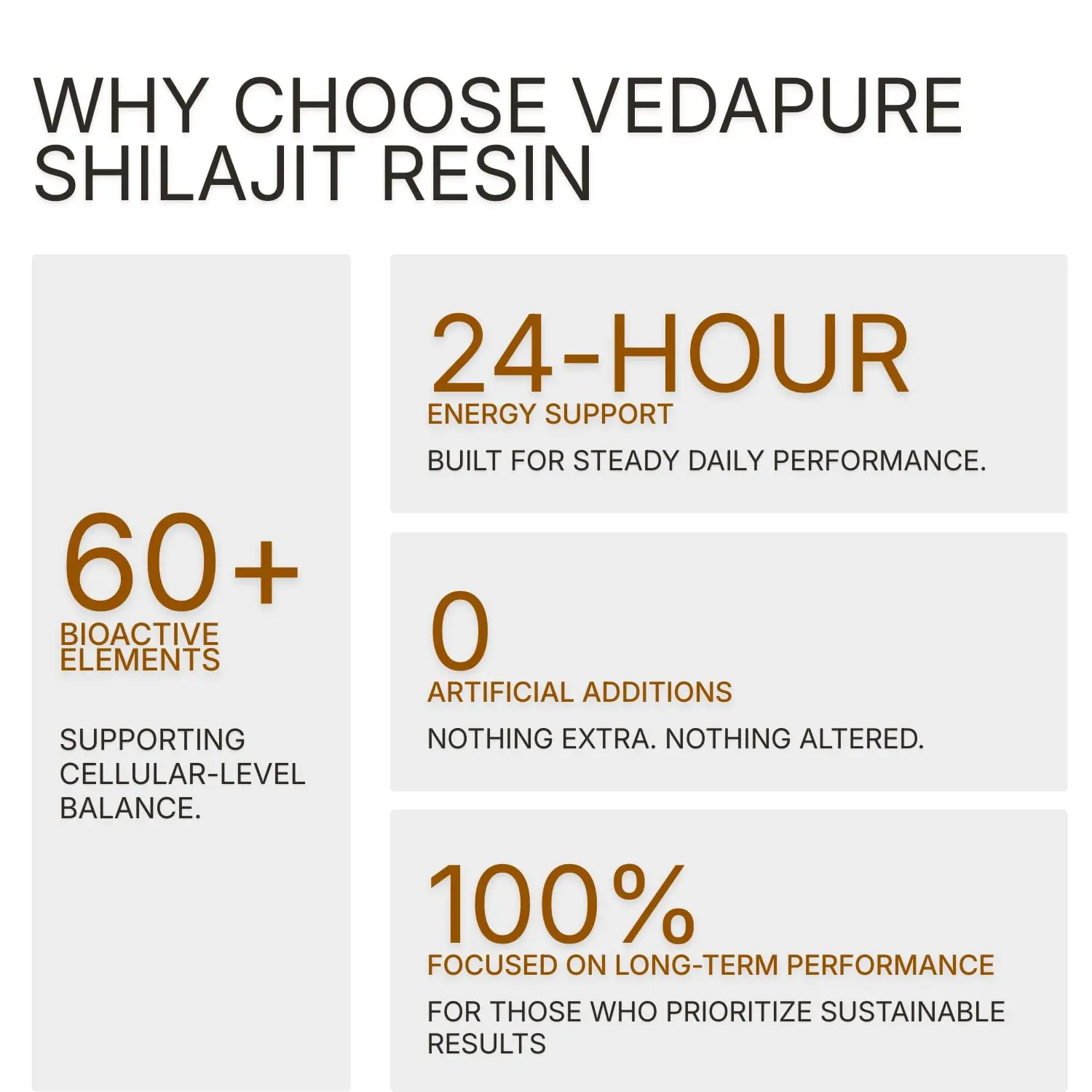 WHY CHOOSE VEDAPURE SHILAJIT RESIN

60+
BIOACTIVE ELEMENTS

SUPPORTING CELLULAR-LEVEL BALANCE.

24-HOUR
ENERGY SUPPORT

BUILT FOR STEADY DAILY PERFORMANCE.

0
ARTIFICIAL ADDITIONS

NOTHING EXTRA. NOTHING ALTERED.

100%
FOCUSED ON LONG-TERM PERFORMANCE

FOR THOSE WHO PRIORITIZE SUSTAINABLE RESULTS